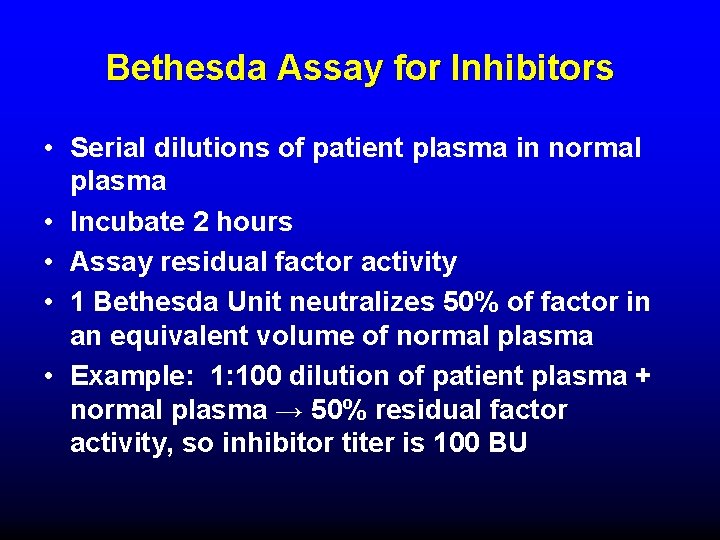 Bethesda Assay for Inhibitors

• Serial dilutions of patient plasma in normal plasma
• Incubate 2 hours
• Assay residual factor activity
• 1 Bethesda Unit neutralizes 50% of factor in an equivalent volume of normal plasma
• Example: 1:100 dilution of patient plasma + normal plasma → 50% residual factor activity, so inhibitor titer is 100 BU